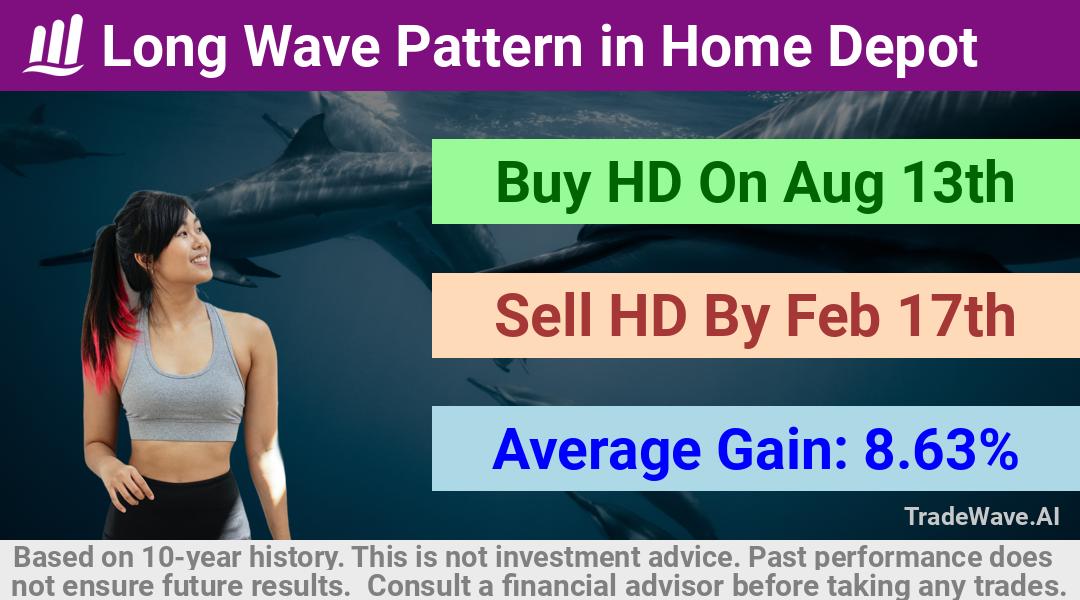 Long Wave Pattern in Home Depot

Buy HD On Aug 13th

Sell HD By Feb 17th

Average Gain: 8.63%

TradeWave.AI

Based on 10-year history. This is not investment advice. Past performance does not ensure future results. Consult a financial advisor before taking any trades.